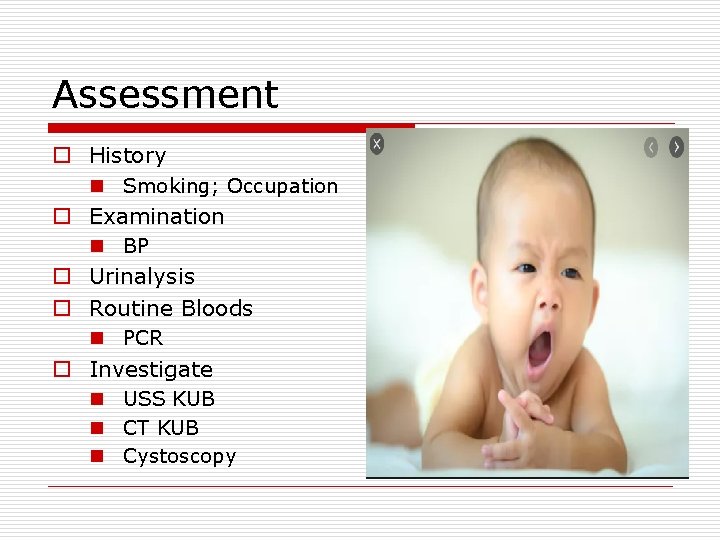 Assessment

History
Smoking; Occupation
Examination
BP
Urinalysis
Routine Bloods
PCR
Investigate
USS KUB
CT KUB
Cystoscopy